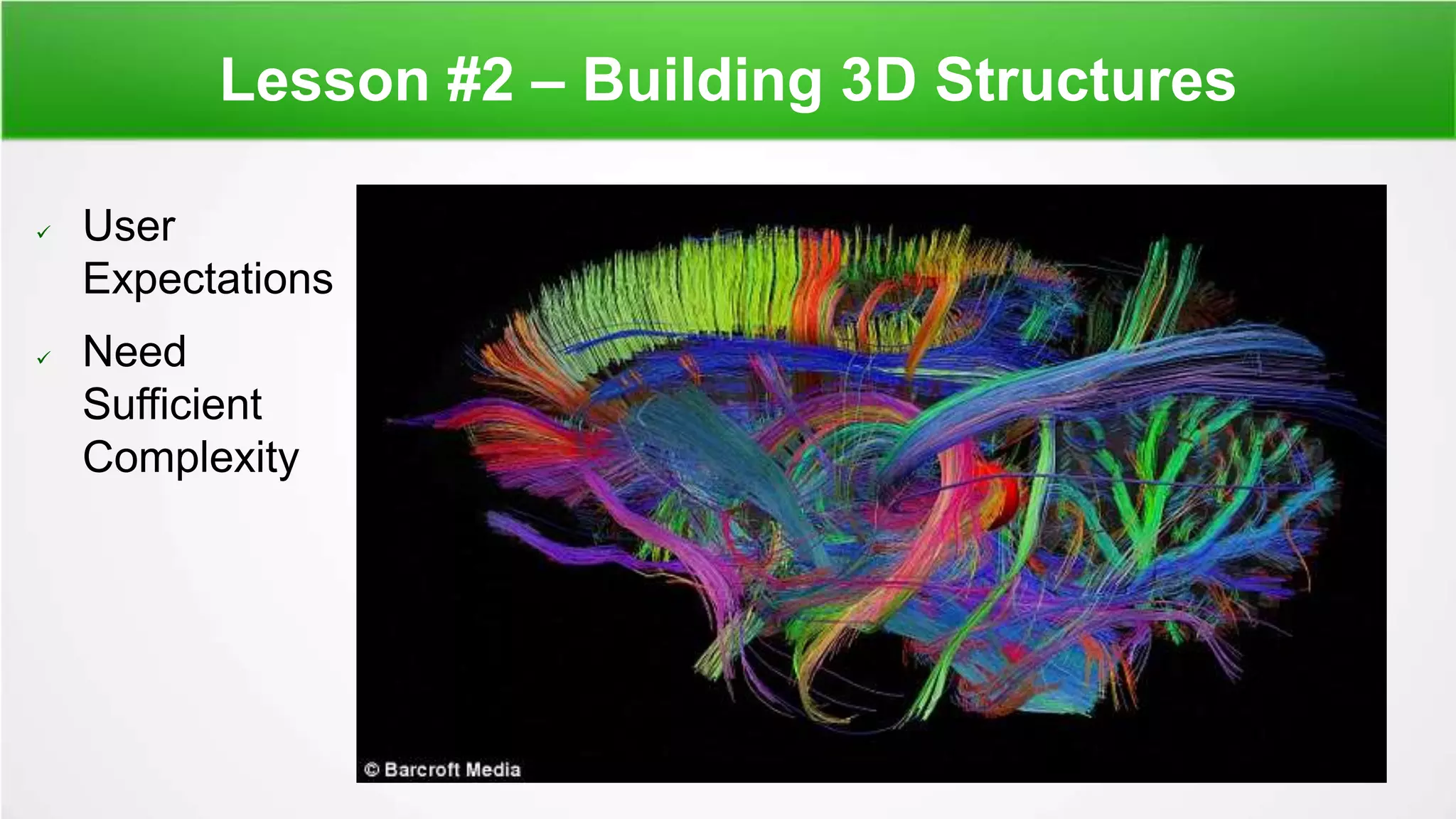 Lesson #2 – Building 3D Structures

✓ User Expectations

✓ Need Sufficient Complexity

© Barcroft Media